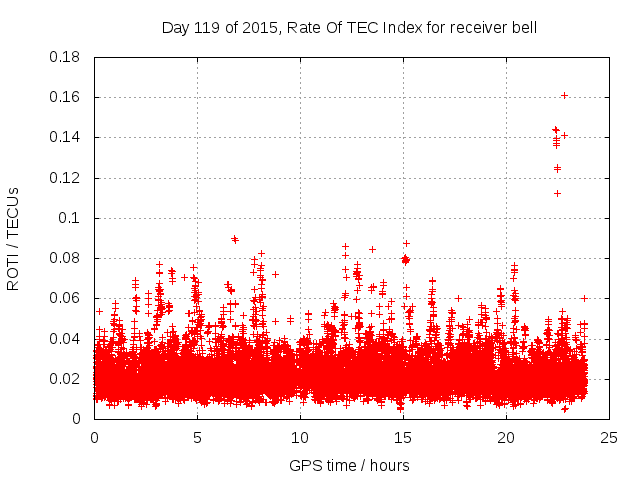 Day 119 of 2015, Rate Of TEC Index for receiver bell

ROTI / TECUs

0.18
0.16
0.14
0.12
0.1
0.08
0.06
0.04
0.02
0

0
5
10
15
20
25

GPS time / hours